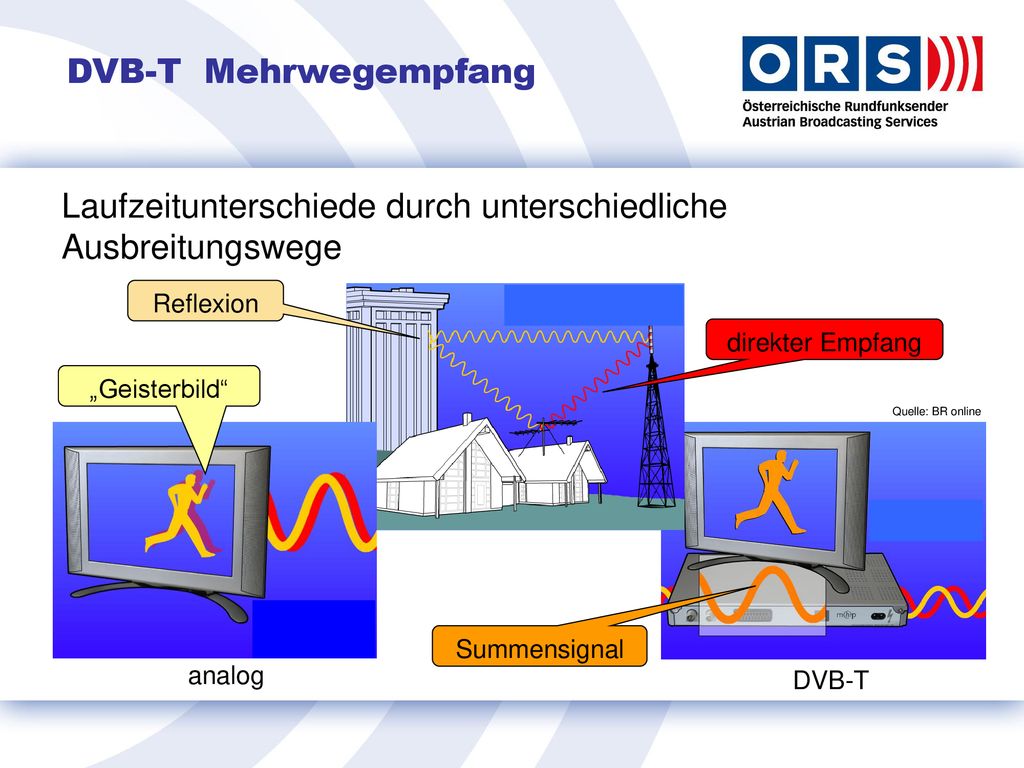 DVB-T Mehrwegempfang

ORS
Österreichische Rundfunksender
Austrian Broadcasting Services

Laufzeitunterschiede durch unterschiedliche Ausbreitungswege

Reflexion

direkter Empfang

„Geisterbild“

Quelle: BR online

Summensignal

analog

DVB-T